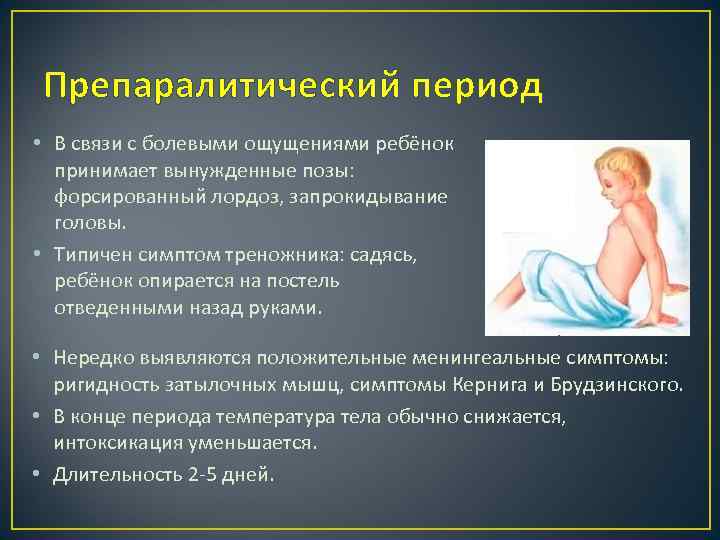 Препаралитический период

• В связи с болевыми ощущениями ребёнок принимает вынужденные позы: форсированный лордоз, запрокидывание головы.
• Типичен симптом треножника: садясь, ребёнок опирается на постель отведенными назад руками.
• Нередко выявляются положительные менингеальные симптомы: ригидность затылочных мышц, симптомы Кернига и Брудзинского.
• В конце периода температура тела обычно снижается, интоксикация уменьшается.
• Длительность 2-5 дней.